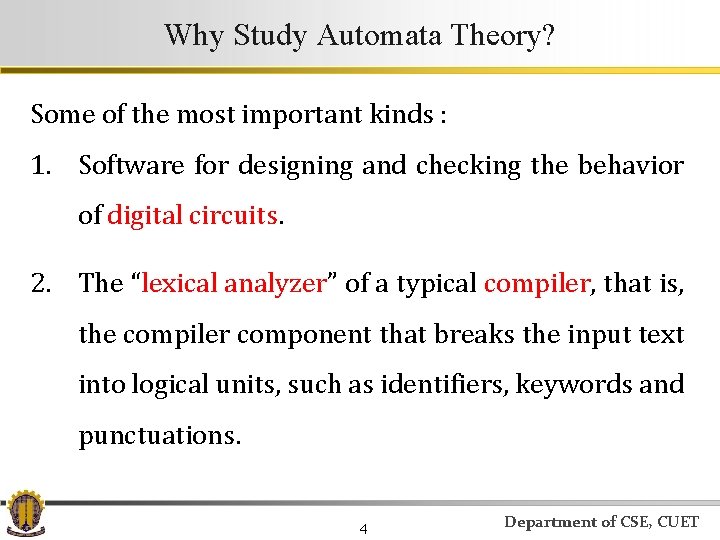 Why Study Automata Theory?

Some of the most important kinds :

1. Software for designing and checking the behavior of digital circuits.

2. The “lexical analyzer” of a typical compiler, that is, the compiler component that breaks the input text into logical units, such as identifiers, keywords and punctuations.

4

Department of CSE, CUET